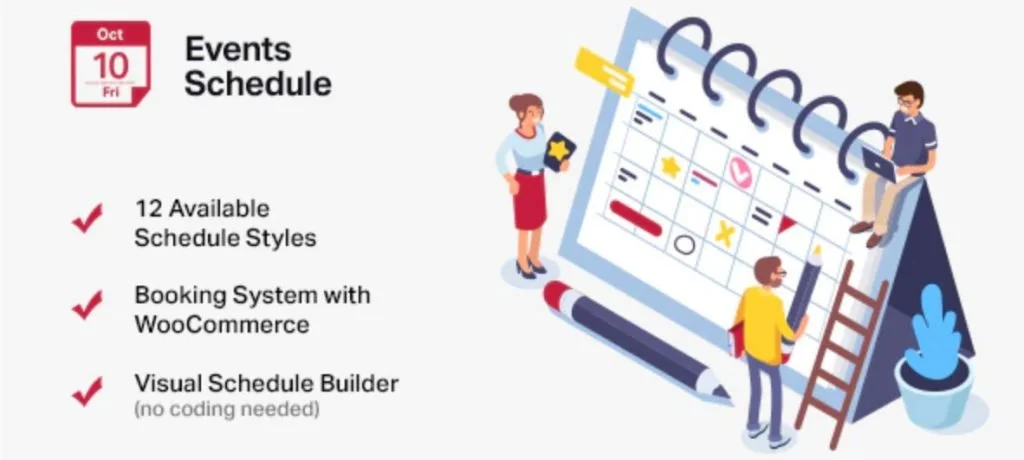 Oct
10
Fri

Events Schedule

12 Available Schedule Styles

Booking System with WooCommerce

Visual Schedule Builder
(no coding needed)